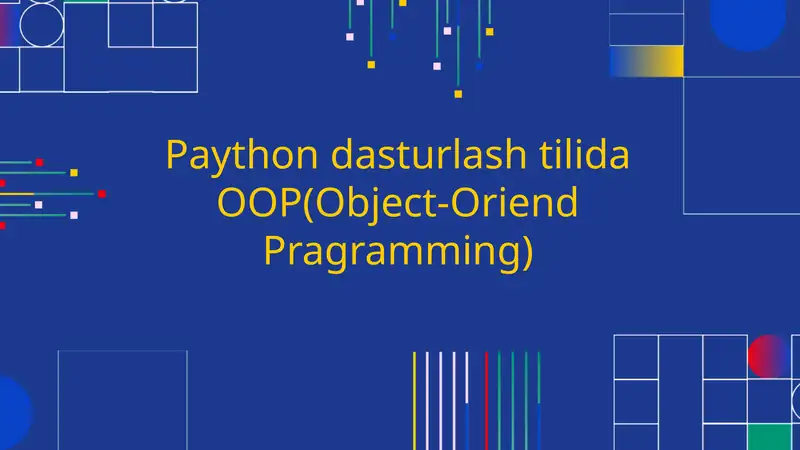 Paython dasturlash tilida OOP(Object-Oriend Pragramming)